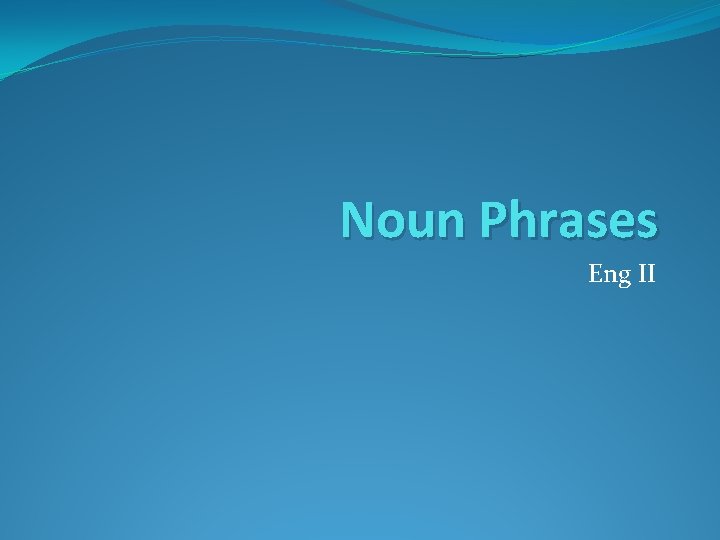 Noun Phrases

Eng II